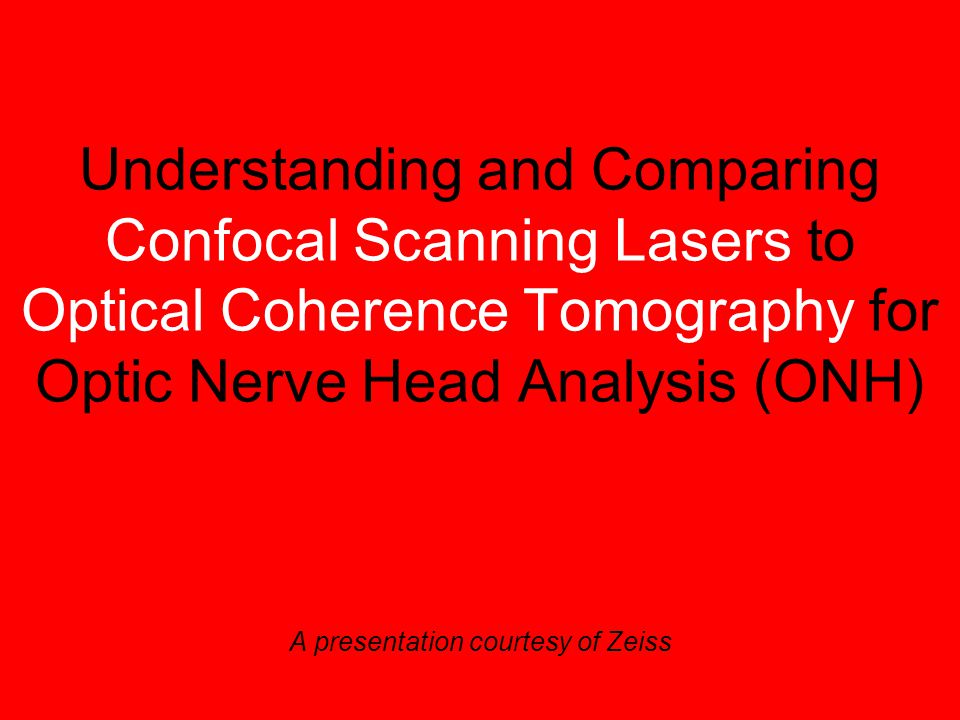 Understanding and Comparing Confocal Scanning Lasers to Optical Coherence Tomography for Optic Nerve Head Analysis (ONH)

A presentation courtesy of Zeiss